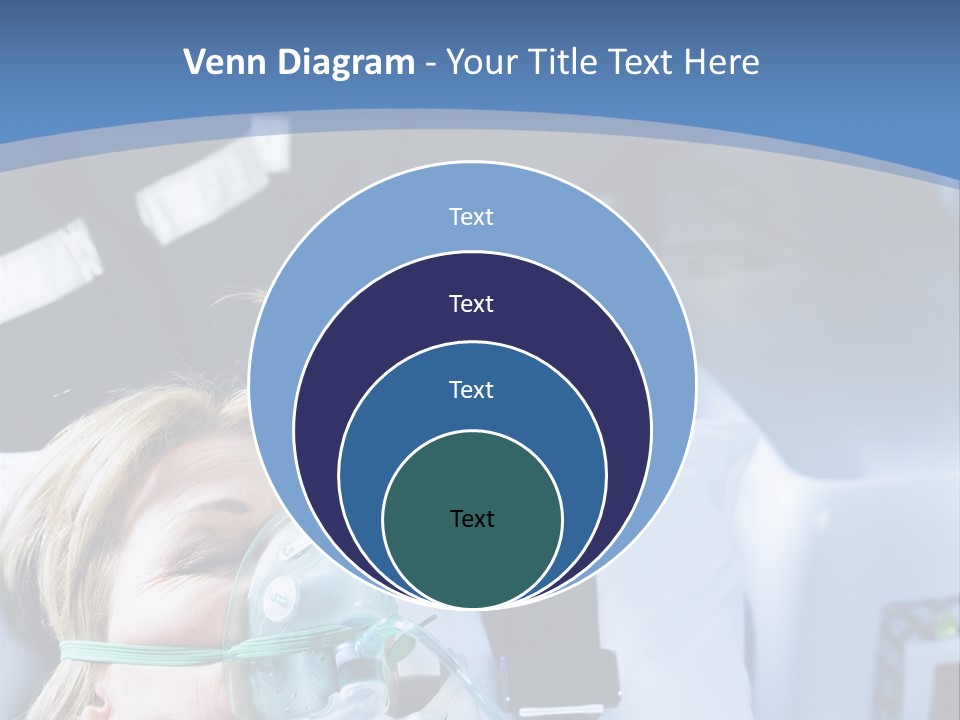 Venn Diagram - Your Title Text Here

Text

Text

Text

Text